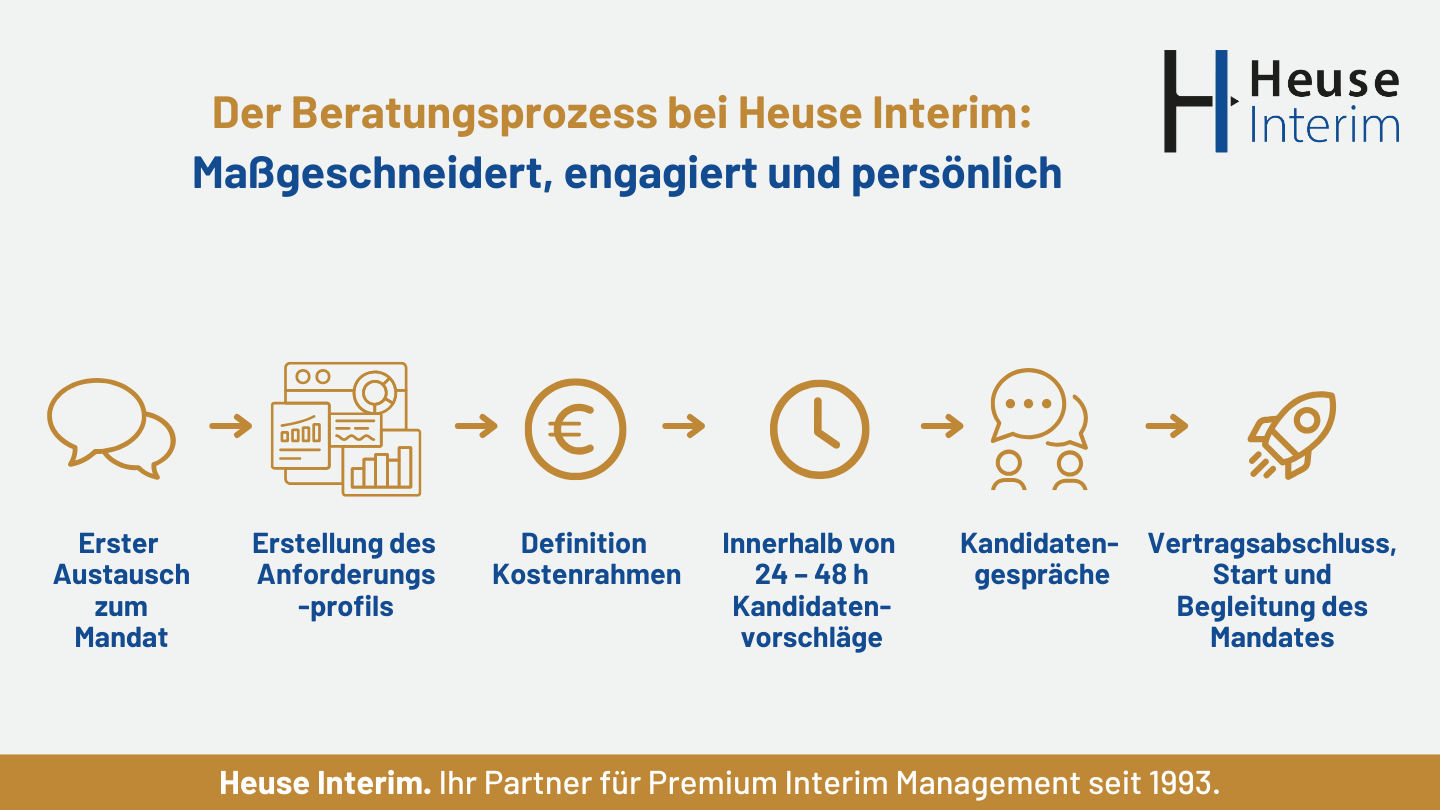 Heuse Interim

Der Beratungsprozess bei Heuse Interim:
Maßgeschneidert, engagiert und persönlich

Erster Austausch zum Mandat

Erstellung des Anforderungs-profils

Definition Kostenrahmen

Innerhalb von 24 – 48 h Kandidatenvorschläge

Kandidatengespräche

Vertragsabschluss, Start und Begleitung des Mandates

Heuse Interim. Ihr Partner für Premium Interim Management seit 1993.